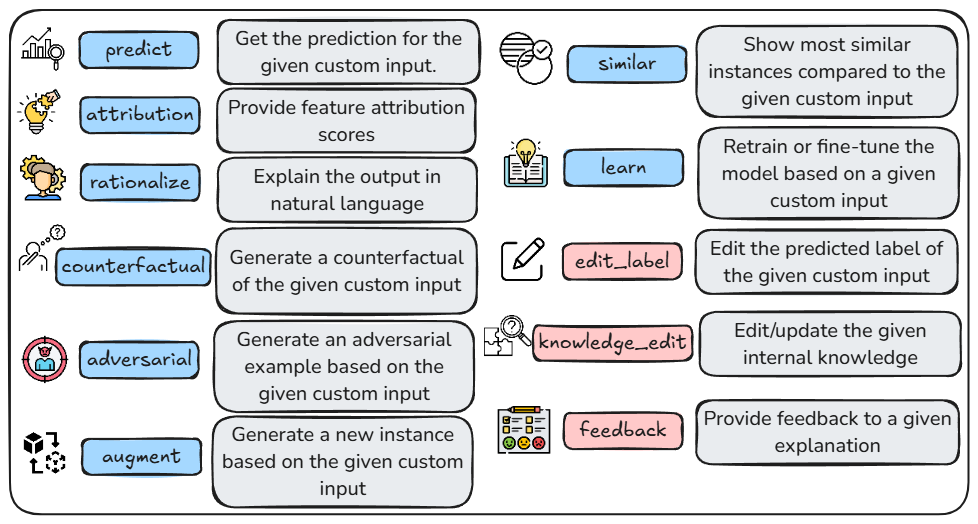 predict

Get the prediction for the given custom input.

attribution

Provide feature attribution scores

rationalize

Explain the output in natural language

counterfactual

Generate a counterfactual of the given custom input

adversarial

Generate an adversarial example based on the given custom input

augment

Generate a new instance based on the given custom input

similar

Show most similar instances compared to the given custom input

learn

Retrain or fine-tune the model based on a given custom input

edit_label

Edit the predicted label of the given custom input

knowledge_edit

Edit/update the given internal knowledge

feedback

Provide feedback to a given explanation